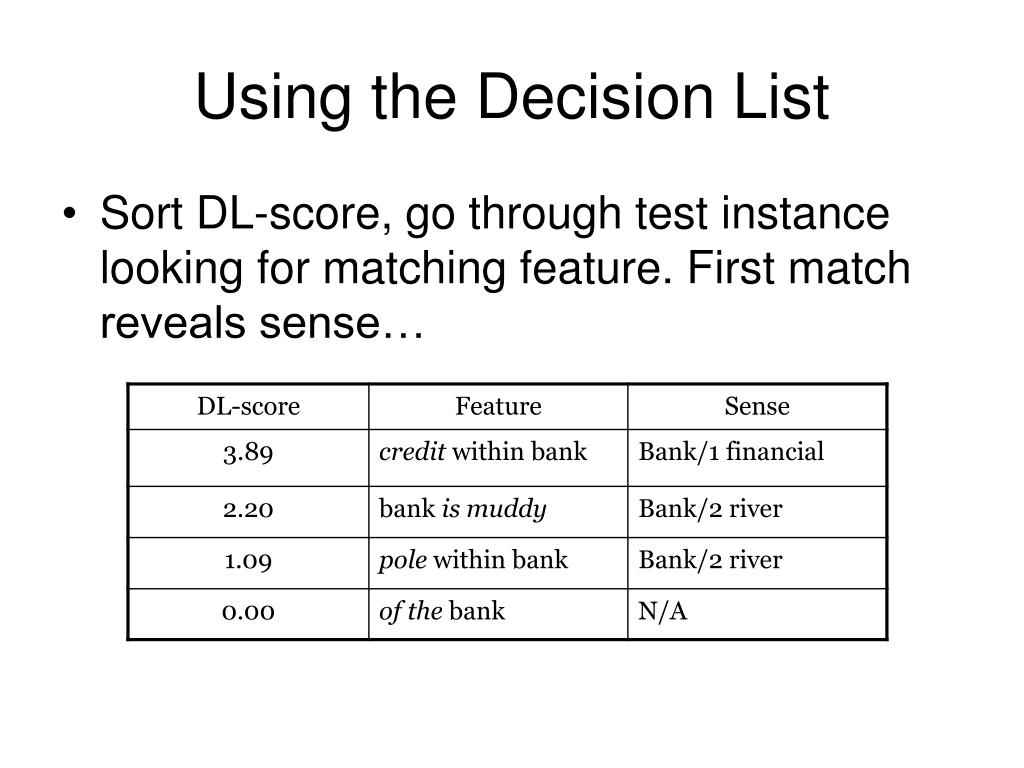 Using the Decision List

• Sort DL-score, go through test instance looking for matching feature. First match reveals sense…

| DL-score | Feature | Sense |
|---|---|---|
| 3.89 | credit within bank | Bank/1 financial |
| 2.20 | bank is muddy | Bank/2 river |
| 1.09 | pole within bank | Bank/2 river |
| 0.00 | of the bank | N/A |